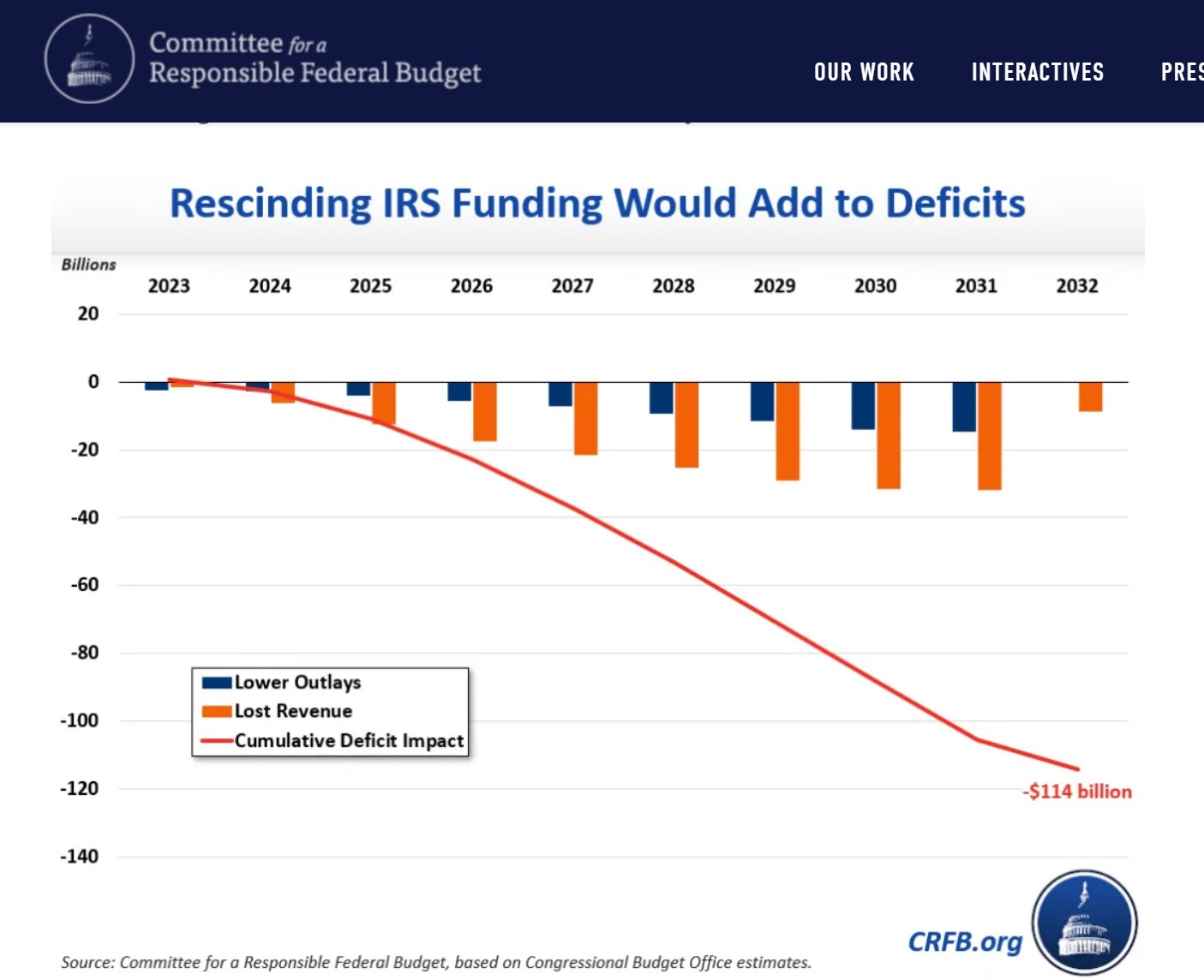 Committee for a Responsible Federal Budget

OUR WORK INTERACTIVES PRES

Rescinding IRS Funding Would Add to Deficits

Billions

2023 2024 2025 2026 2027 2028 2029 2030 2031 2032

20
0
-20
-40
-60
-80
-100
-120
-140

Lower Outlays
Lost Revenue
Cumulative Deficit Impact

-$114 billion

CRFB.org

Source: Committee for a Responsible Federal Budget, based on Congressional Budget Office estimates.